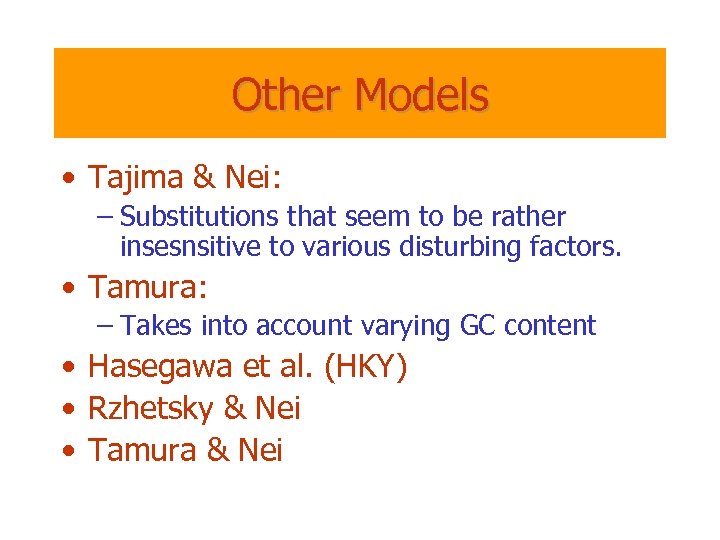 Other Models

• Tajima & Nei:
– Substitutions that seem to be rather insesnsitive to various disturbing factors.

• Tamura:
– Takes into account varying GC content

• Hasegawa et al. (HKY)

• Rzhetsky & Nei

• Tamura & Nei